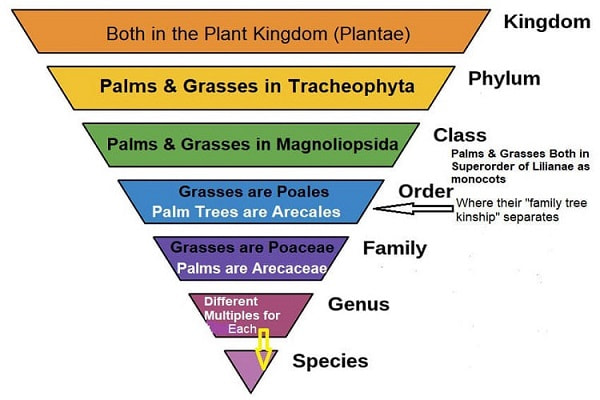 Both in the Plant Kingdom (Plantae)

Kingdom

Palms & Grasses in Tracheophyta

Phylum

Palms & Grasses in Magnoliopsida

Class

Palms & Grasses Both in Superorder of Lilianae as monocots

Grasses are Poales
Palm Trees are Arecales

Order

Where their "family tree kinship" separates

Grasses are Poaceae
Palms are Arecaceae

Family

Different Multiples for Each

Genus

Species